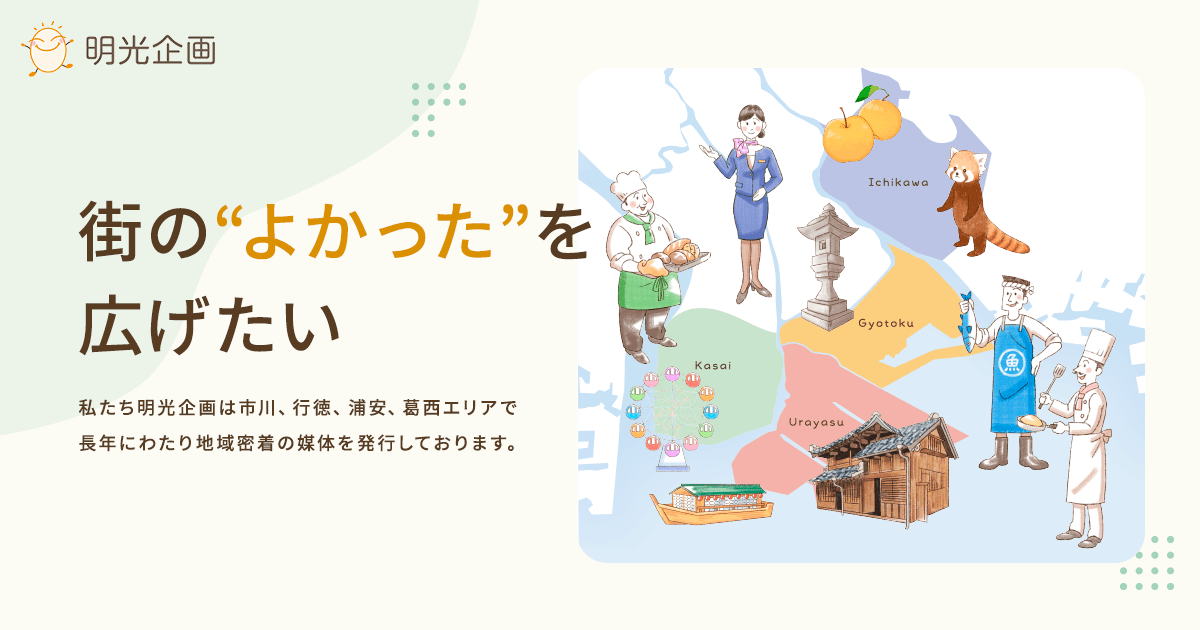 明光企画

街の“よかった”を広げたい

私たち明光企画は市川、行徳、浦安、葛西エリアで長年にわたり地域密着の媒体を発行しております。

Ichikawa

Gyotoku

Kasai

Urayasu

魚